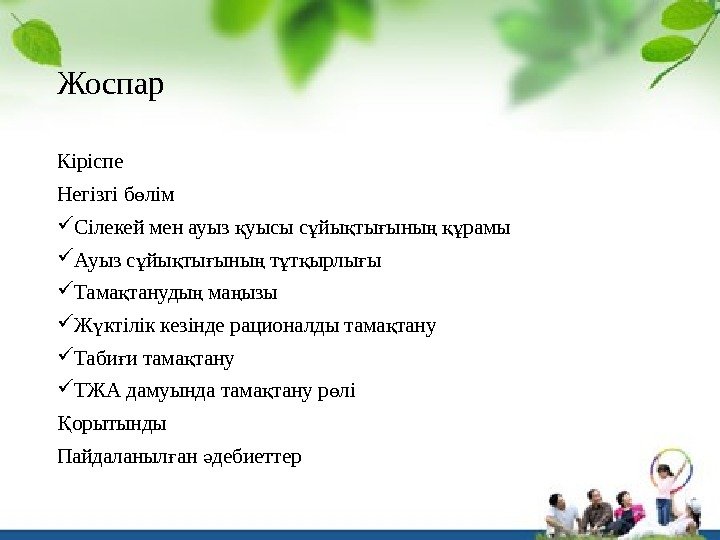 Жоспар

Кіріспе

Негізгі бөлім

✓Сілекей мен ауыз қуысы сұйықтығының құрамы

✓Ауыз сұйықтығының тұтқырлығы

✓Тамақтанудың маңызы

✓Жүктілік кезінде рационалды тамақтану

✓Табиғи тамақтану

✓ТЖА дамуында тамақтану рөлі

Қорытынды

Пайдаланылған әдебиеттер